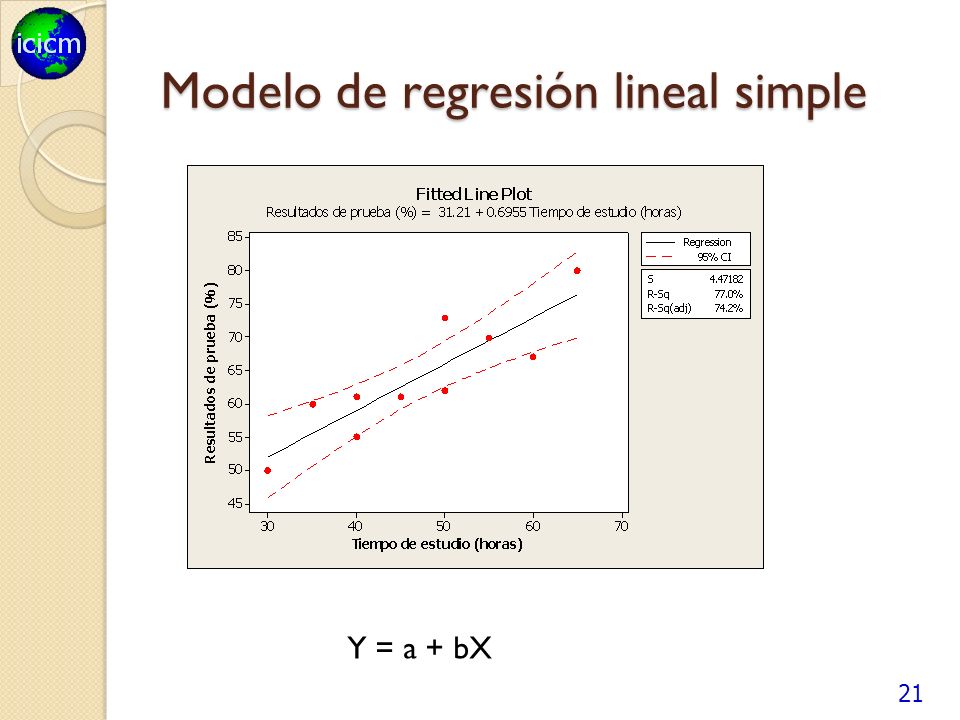 icicm

Modelo de regresión lineal simple

Fitted Line Plot
Resultados de prueba (%) = 31.21 + 0.6955 Tiempo de estudio (horas)

Regression
95% CI

| S | 4.47182 |
|---|---|
| R-Sq | 77.0% |
| R-Sq(adj) | 74.2% |

Resultados de prueba (%)

85
80
75
70
65
60
55
50
45

30 40 50 60 70
Tiempo de estudio (horas)

Y = a + bX

21